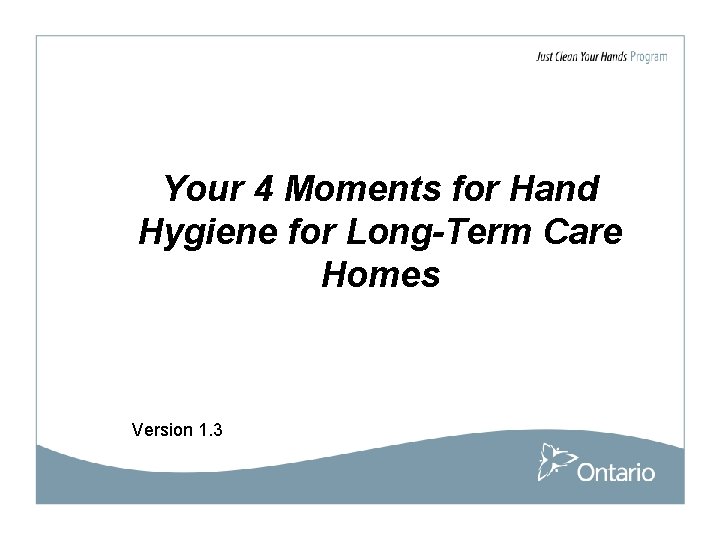 Just Clean Your Hands Program

Your 4 Moments for Hand Hygiene for Long-Term Care Homes

Version 1.3

Ontario